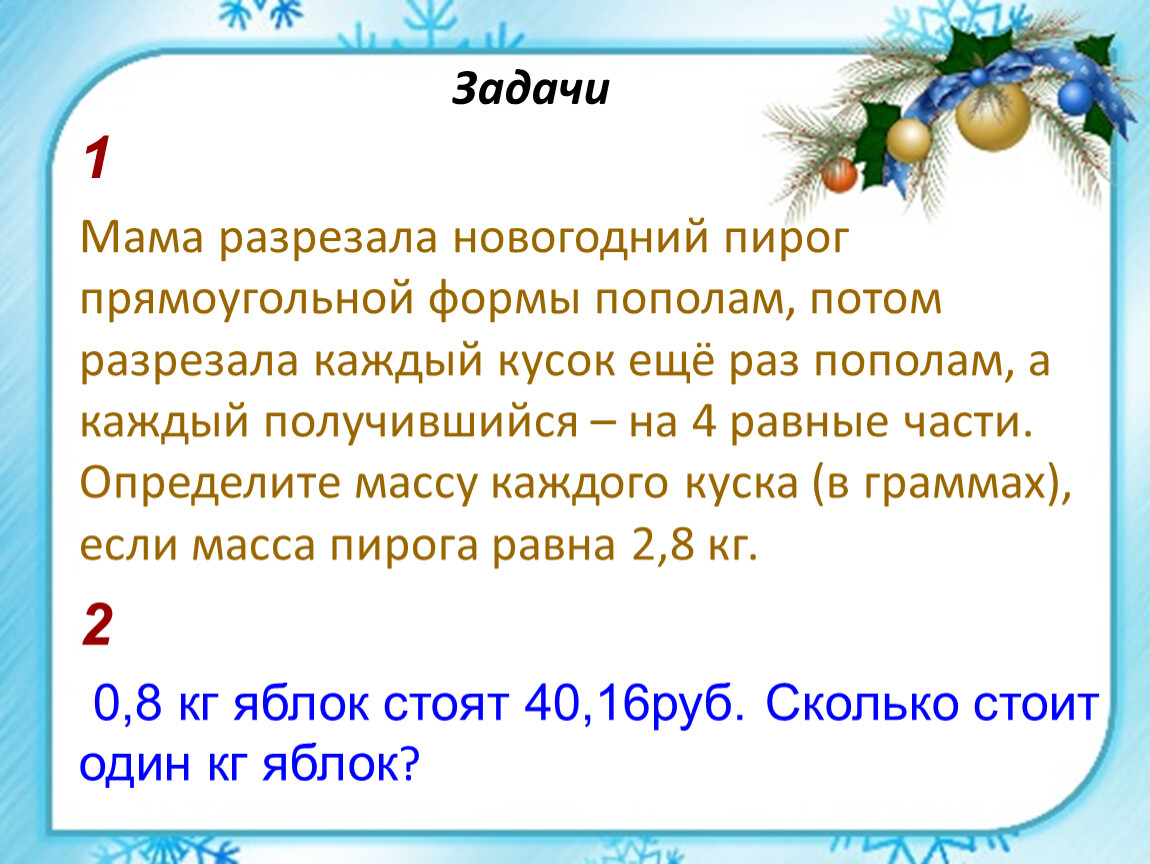 Задачи

1

Мама разрезала новогодний пирог прямоугольной формы пополам, потом разрезала каждый кусок ещё раз пополам, а каждый получившийся – на 4 равные части. Определите массу каждого куска (в граммах), если масса пирога равна 2,8 кг.

2

0,8 кг яблок стоят 40,16руб. Сколько стоит один кг яблок?